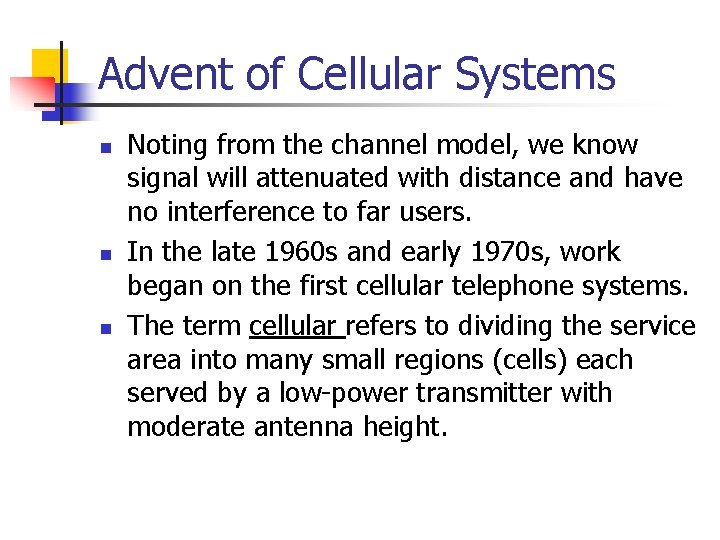 Advent of Cellular Systems

- Noting from the channel model, we know signal will attenuated with distance and have no interference to far users.
- In the late 1960s and early 1970s, work began on the first cellular telephone systems.
- The term cellular refers to dividing the service area into many small regions (cells) each served by a low-power transmitter with moderate antenna height.